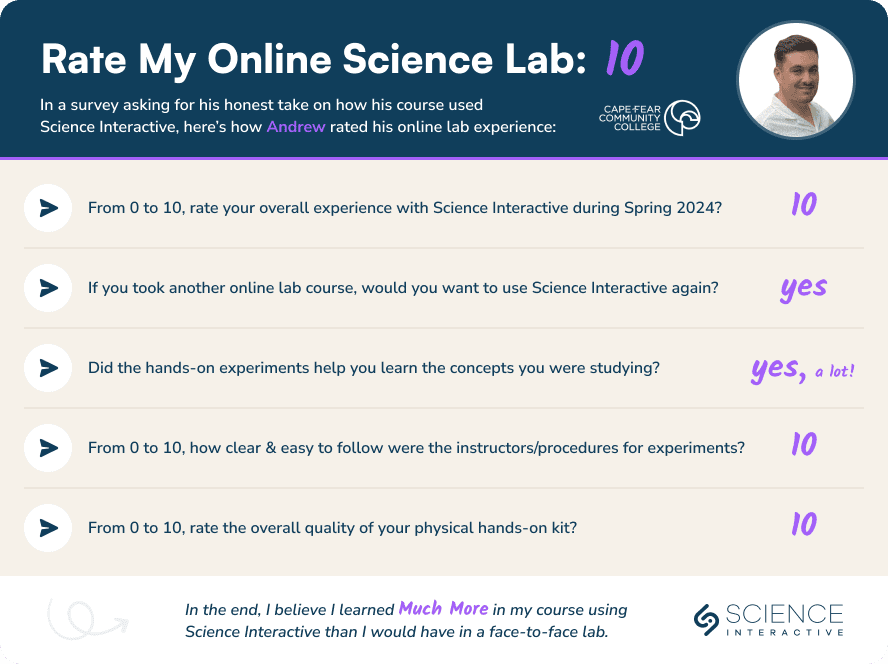 Rate My Online Science Lab: 10

In a survey asking for his honest take on how his course used Science Interactive, here's how Andrew rated his online lab experience:

CAPE FEAR COMMUNITY COLLEGE

From 0 to 10, rate your overall experience with Science Interactive during Spring 2024? 10

If you took another online lab course, would you want to use Science Interactive again? yes

Did the hands-on experiments help you learn the concepts you were studying? yes, a lot!

From 0 to 10, how clear & easy to follow were the instructors/procedures for experiments? 10

From 0 to 10, rate the overall quality of your physical hands-on kit? 10

In the end, I believe I learned Much More in my course using Science Interactive than I would have in a face-to-face lab.

SCIENCE INTERACTIVE